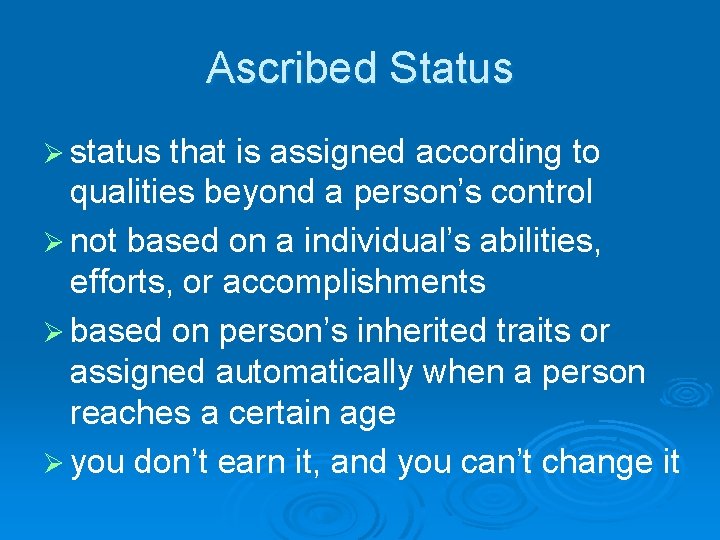 Ascribed Status

➢ status that is assigned according to qualities beyond a person’s control

➢ not based on a individual’s abilities, efforts, or accomplishments

➢ based on person’s inherited traits or assigned automatically when a person reaches a certain age

➢ you don’t earn it, and you can’t change it